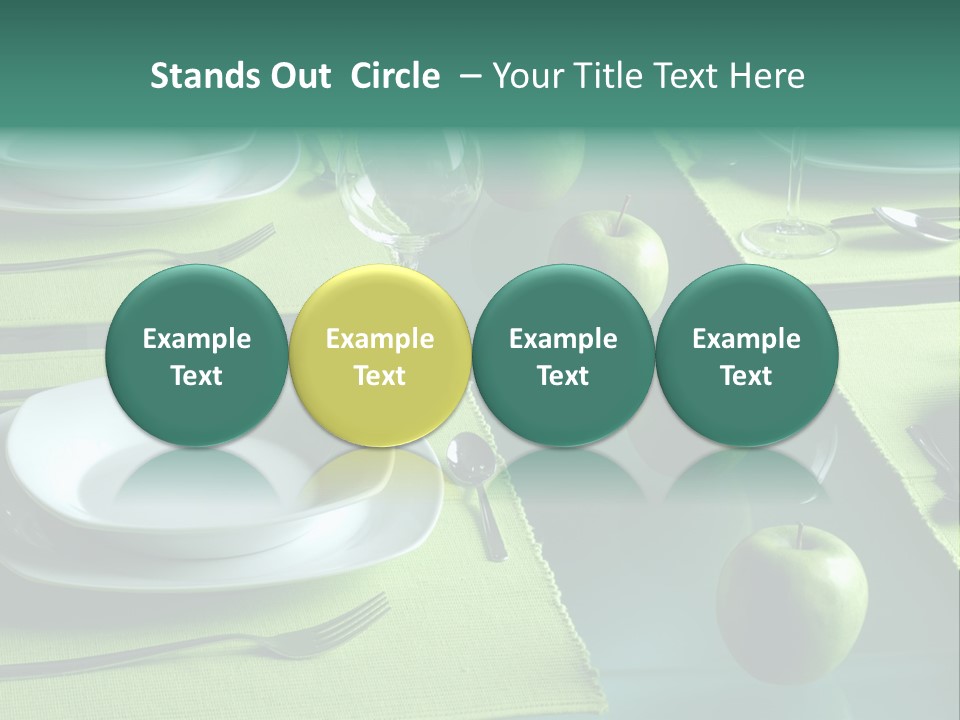 Stands Out Circle – Your Title Text Here

Example Text

Example Text

Example Text

Example Text